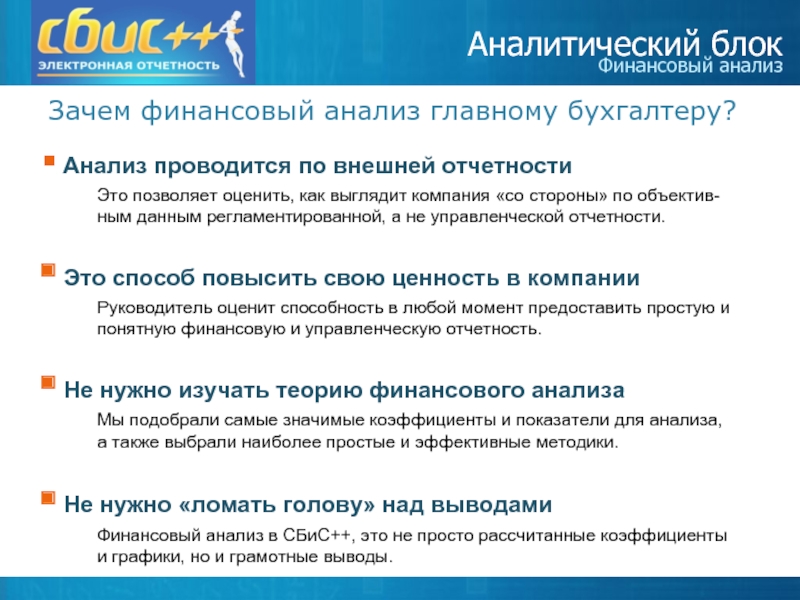 СБиС++
ЭЛЕКТРОННАЯ ОТЧЕТНОСТЬ

Аналитический блок
Финансовый анализ

Зачем финансовый анализ главному бухгалтеру?

Анализ проводится по внешней отчетности

Это позволяет оценить, как выглядит компания «со стороны» по объективным данным регламентированной, а не управленческой отчетности.

Это способ повысить свою ценность в компании

Руководитель оценит способность в любой момент предоставить простую и понятную финансовую и управленческую отчетность.

Не нужно изучать теорию финансового анализа

Мы подобрали самые значимые коэффициенты и показатели для анализа, а также выбрали наиболее простые и эффективные методики.

Не нужно «ломать голову» над выводами

Финансовый анализ в СБиС++, это не просто рассчитанные коэффициенты и графики, но и грамотные выводы.